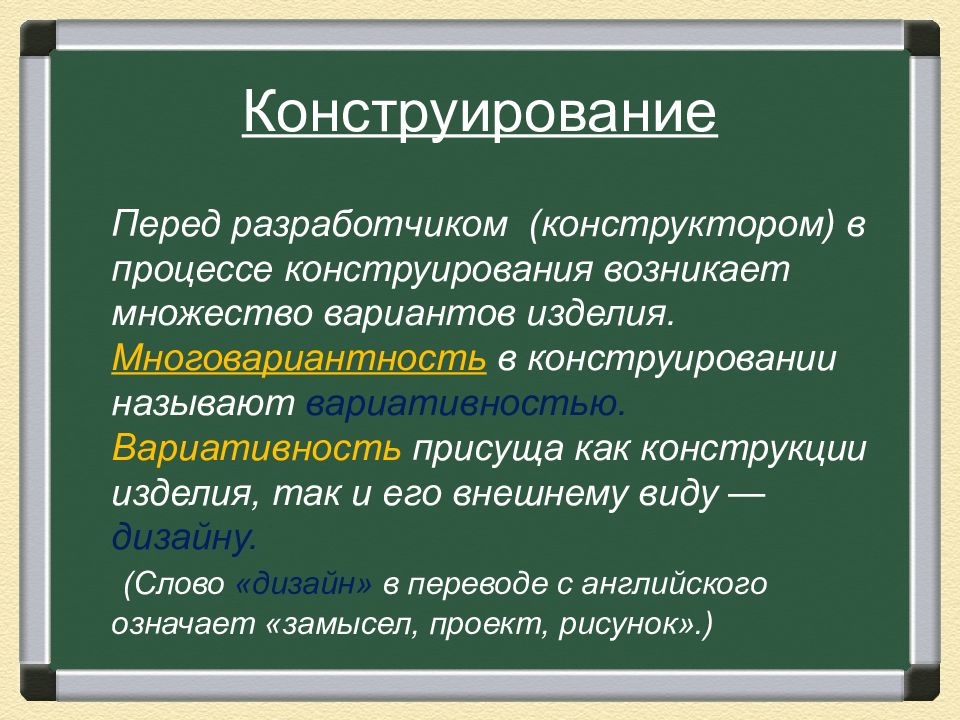 Конструирование

Перед разработчиком (конструктором) в процессе конструирования возникает множество вариантов изделия. Многовариантность в конструировании называют вариативностью. Вариативность присуща как конструкции изделия, так и его внешнему виду — дизайну.

(Слово «дизайн» в переводе с английского означает «замысел, проект, рисунок».)